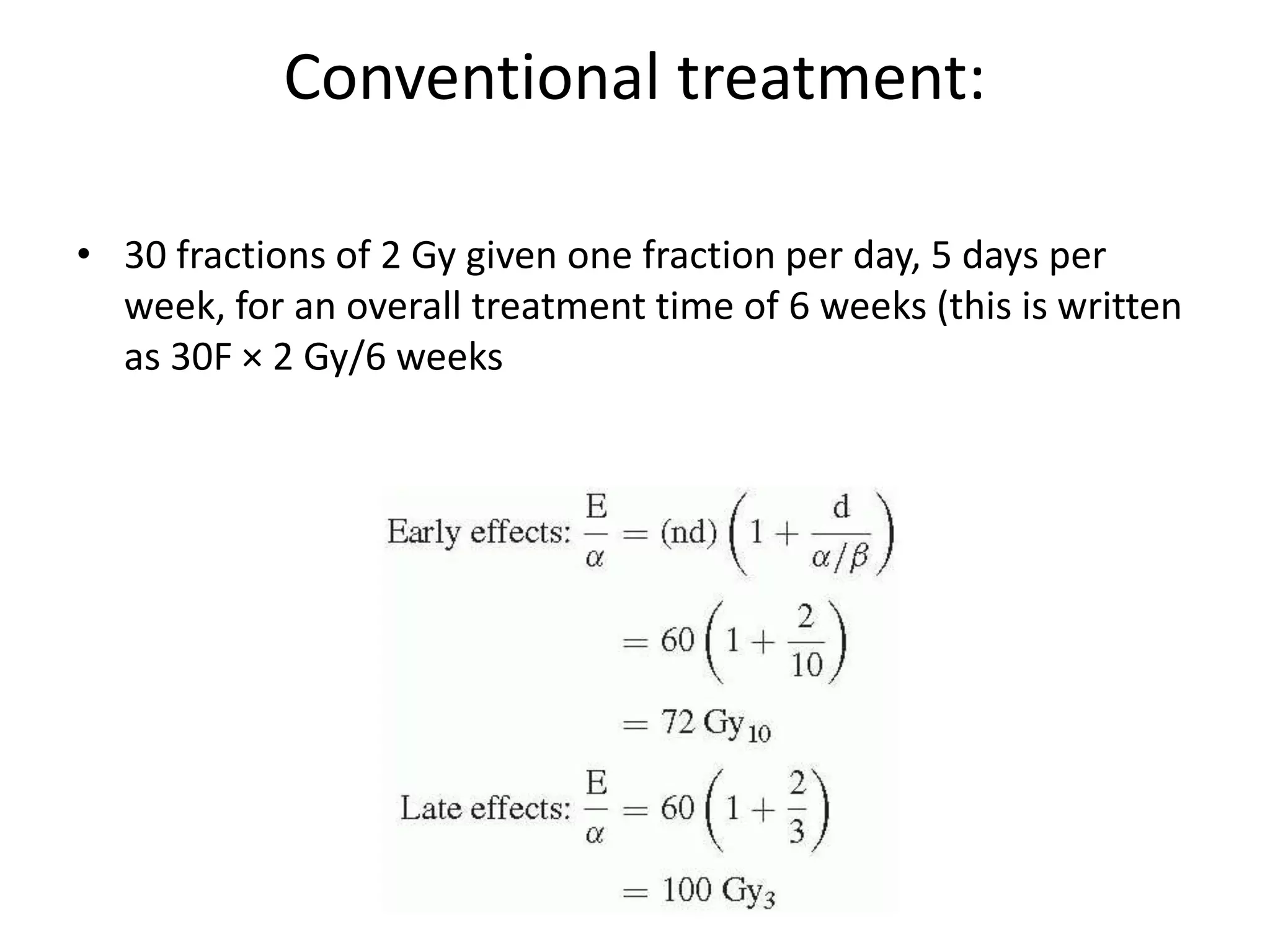 Conventional treatment:

• 30 fractions of 2 Gy given one fraction per day, 5 days per week, for an overall treatment time of 6 weeks (this is written as 30F × 2 Gy/6 weeks

Early effects: $\frac{E}{\alpha} = (nd)\left(1 + \frac{d}{\alpha/\beta}\right)$

$= 60\left(1 + \frac{2}{10}\right)$

$= 72\ Gy_{10}$

Late effects: $\frac{E}{\alpha} = 60\left(1 + \frac{2}{3}\right)$

$= 100\ Gy_3$